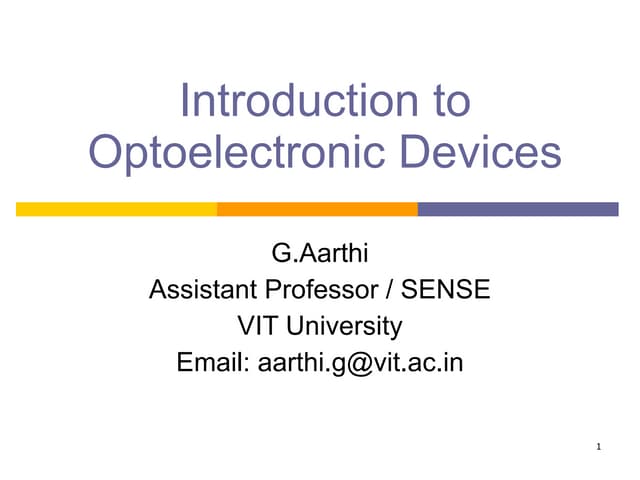 Introduction to Optoelectronic Devices

G.Aarthi
Assistant Professor / SENSE
VIT University
Email: aarthi.g@vit.ac.in

1